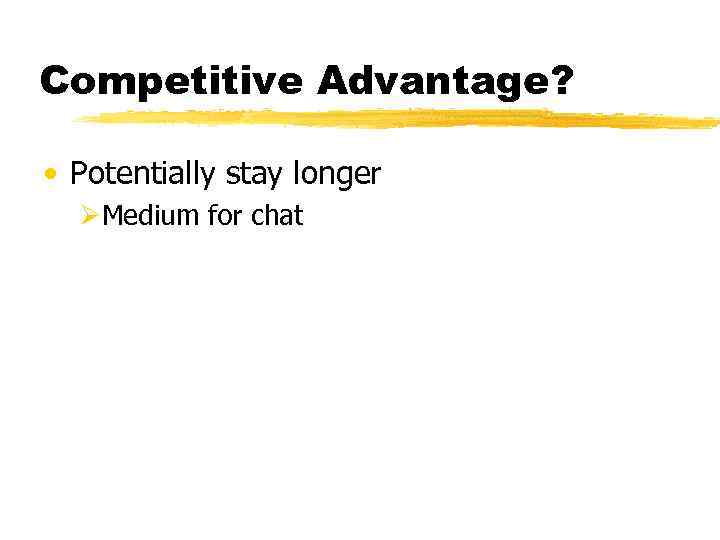 Competitive Advantage?

• Potentially stay longer
  ➢ Medium for chat